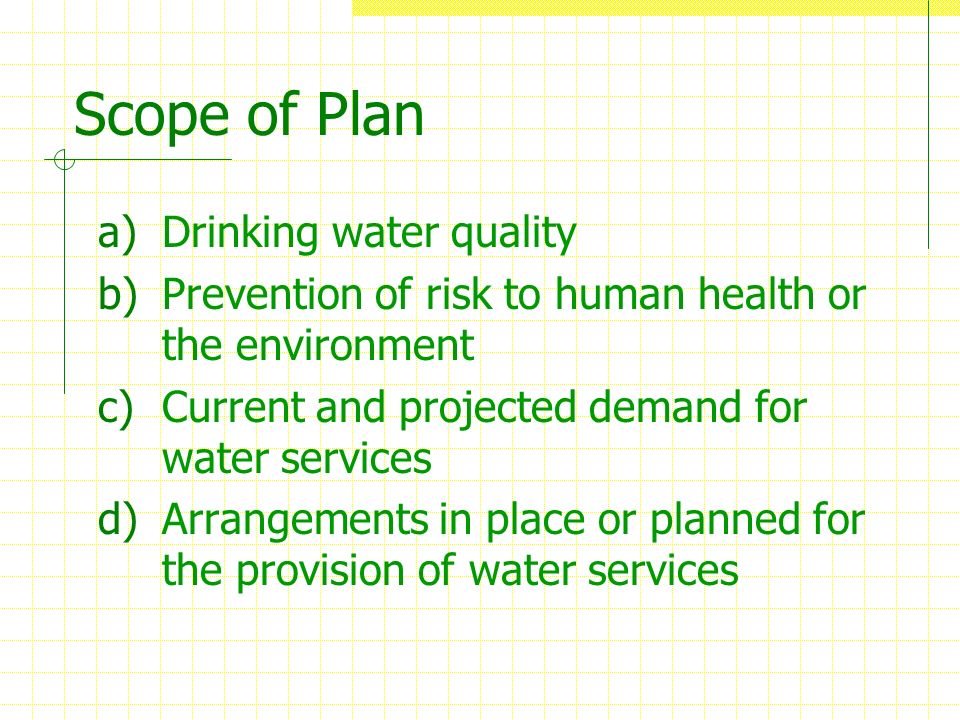 Scope of Plan

a) Drinking water quality
b) Prevention of risk to human health or the environment
c) Current and projected demand for water services
d) Arrangements in place or planned for the provision of water services